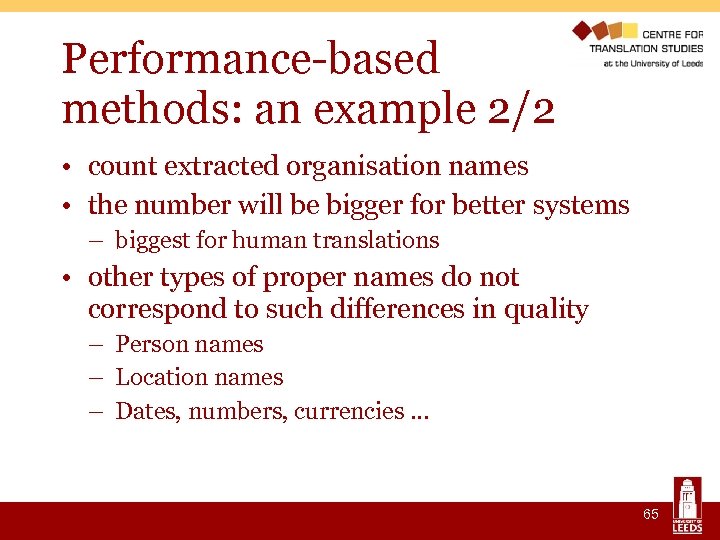 CENTRE FOR TRANSLATION STUDIES at the University of Leeds

Performance-based methods: an example 2/2

• count extracted organisation names
• the number will be bigger for better systems
– biggest for human translations
• other types of proper names do not correspond to such differences in quality
– Person names
– Location names
– Dates, numbers, currencies …

65

UNIVERSITY OF LEEDS